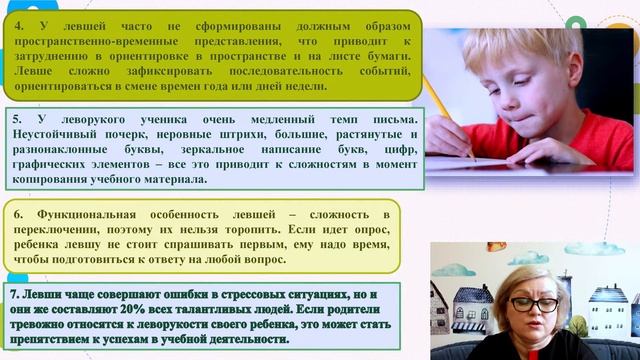 4. У левшей часто не сформированы должным образом пространственно-временные представления, что приводит к затруднению в ориентировке в пространстве и на листе бумаги. Левше сложно зафиксировать последовательность событий, ориентироваться в смене времен года или дней недели.

5. У леворукого ученика очень медленный темп письма. Неустойчивый почерк, неровные штрихи, большие, растянутые и разнонаклонные буквы, зеркальное написание букв, цифр, графических элементов – все это приводит к сложностям в момент копирования учебного материала.

6. Функциональная особенность левшей – сложность в переключении, поэтому их нельзя торопить. Если идет опрос, ребенка левшу не стоит спрашивать первым, ему надо время, чтобы подготовиться к ответу на любой вопрос.

7. Левши чаще совершают ошибки в стрессовых ситуациях, но и они же составляют 20% всех талантливых людей. Если родители тревожно относятся к леворукости своего ребенка, это может стать препятствием к успехам в учебной деятельности.